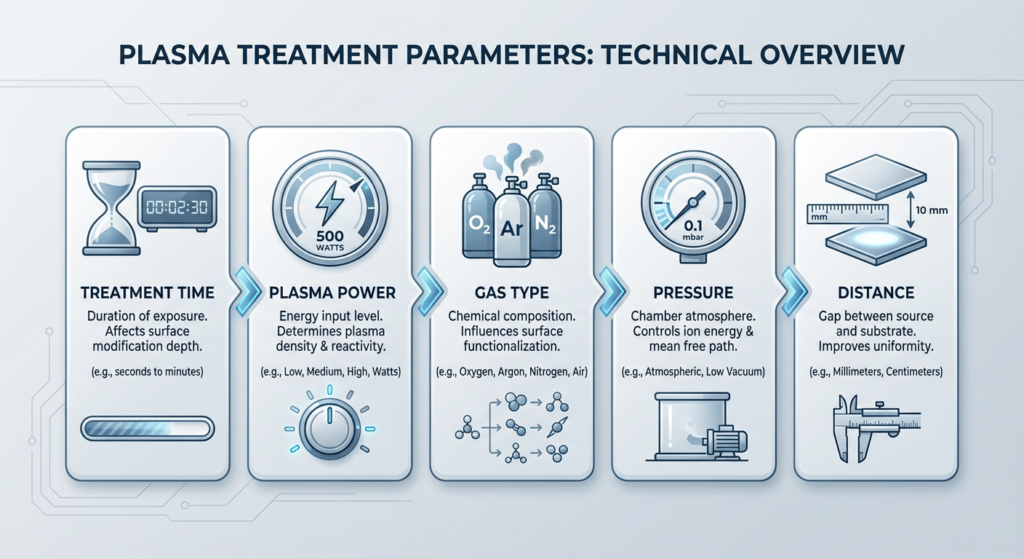 PLASMA TREATMENT PARAMETERS: TECHNICAL OVERVIEW

00:02:30

TREATMENT TIME

Duration of exposure. Affects surface modification depth.

(e.g., seconds to minutes)

500 WATTS

PLASMA POWER

Energy input level. Determines plasma density & reactivity.

(e.g., Low, Medium, High, Watts)

$O_2$ Ar $N_2$

GAS TYPE

Chemical composition. Influences surface functionalization.

(e.g., Oxygen, Argon, Nitrogen, Air)

0.1 mbar

PRESSURE

Chamber atmosphere. Controls ion energy & mean free path.

(e.g., Atmospheric, Low Vacuum)

mm

10 mm

DISTANCE

Gap between source and substrate. Improves uniformity.

(e.g., Millimeters, Centimeters)